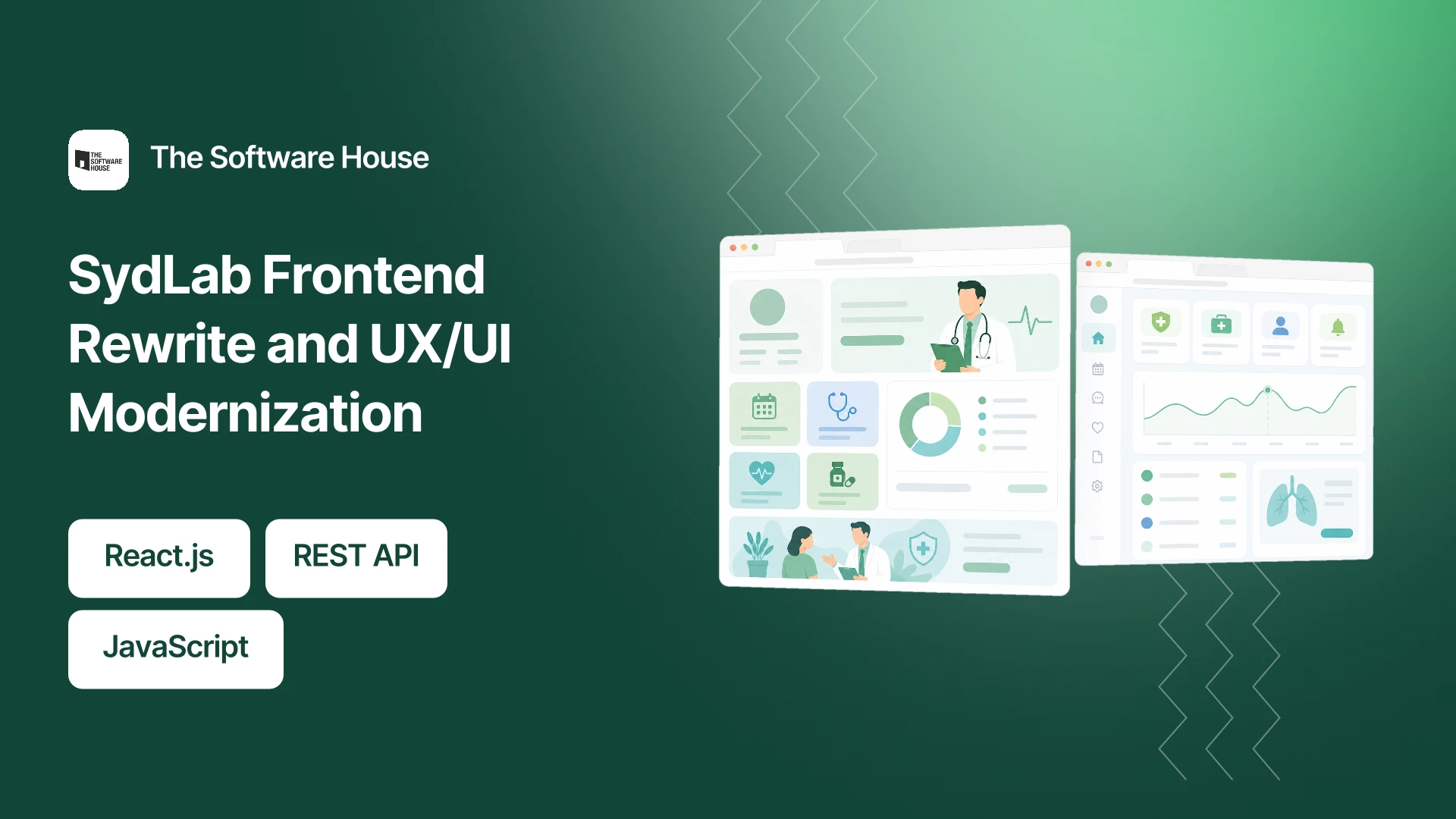 THE SOFTWARE HOUSE

The Software House

SydLab Frontend Rewrite and UX/UI Modernization

React.js

REST API

JavaScript